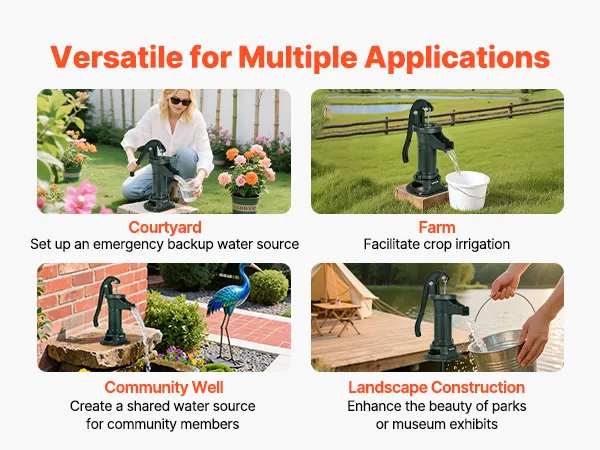 Versatile for Multiple Applications

Courtyard
Set up an emergency backup water source

Farm
Facilitate crop irrigation

Community Well
Create a shared water source for community members

Landscape Construction
Enhance the beauty of parks or museum exhibits